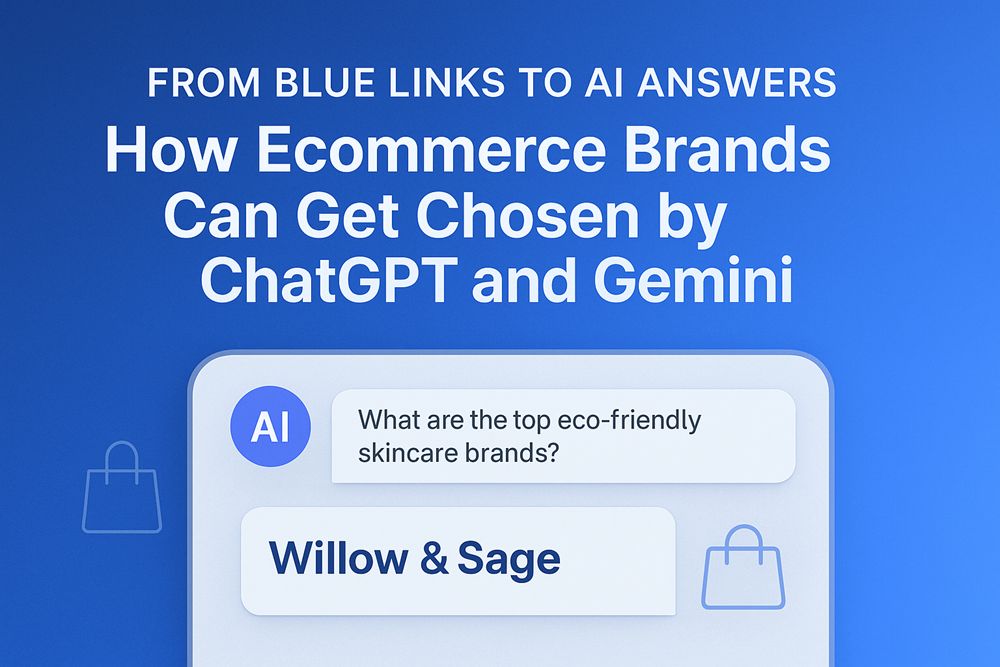 FROM BLUE LINKS TO AI ANSWERS

How Ecommerce Brands Can Get Chosen by ChatGPT and Gemini

AI

What are the top eco-friendly skincare brands?

Willow & Sage